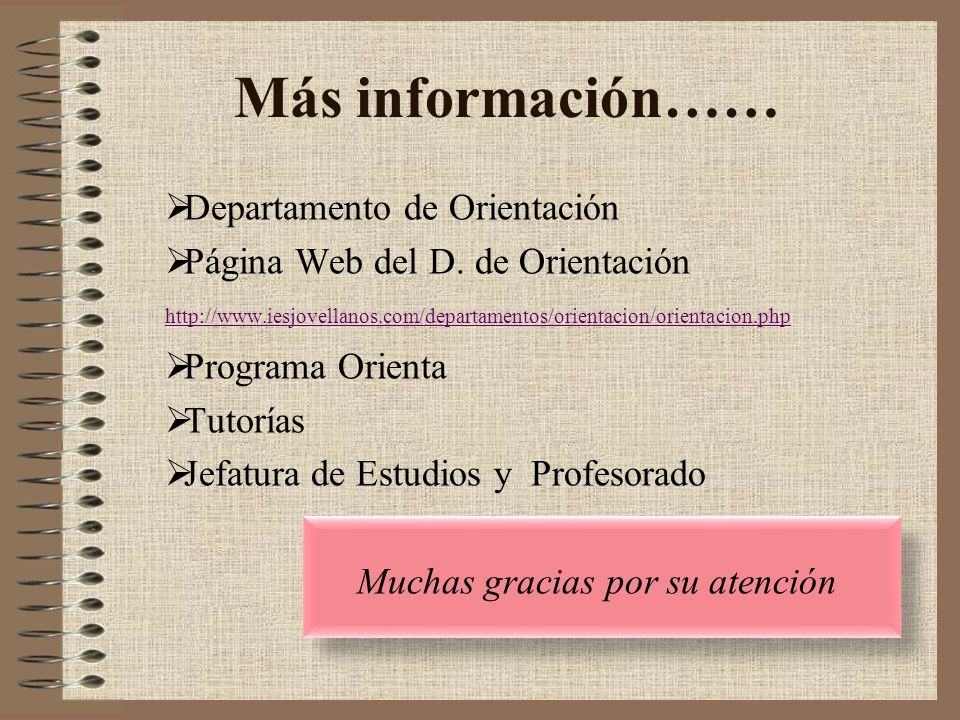 Más información……

➢Departamento de Orientación

➢Página Web del D. de Orientación

http://www.iesjovellanos.com/departamentos/orientacion/orientacion.php

➢Programa Orienta

➢Tutorías

➢Jefatura de Estudios y Profesorado

Muchas gracias por su atención